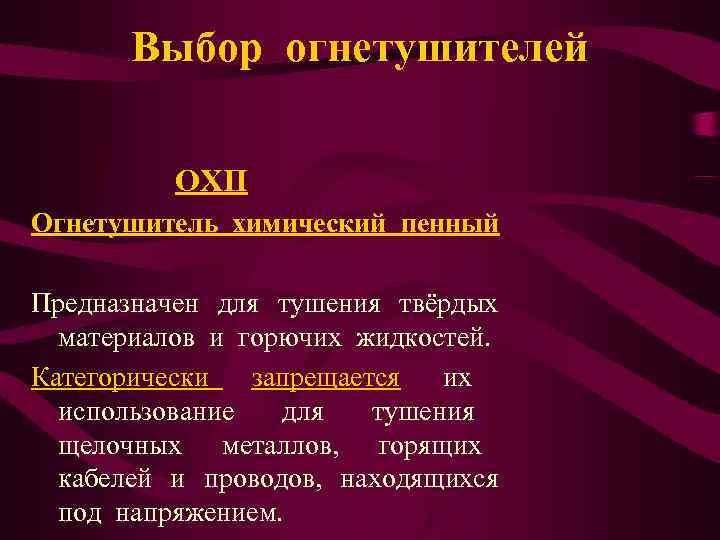 Выбор огнетушителей

ОХП

Огнетушитель химический пенный

Предназначен для тушения твёрдых материалов и горючих жидкостей.

Категорически запрещается их использование для тушения щелочных металлов, горящих кабелей и проводов, находящихся под напряжением.